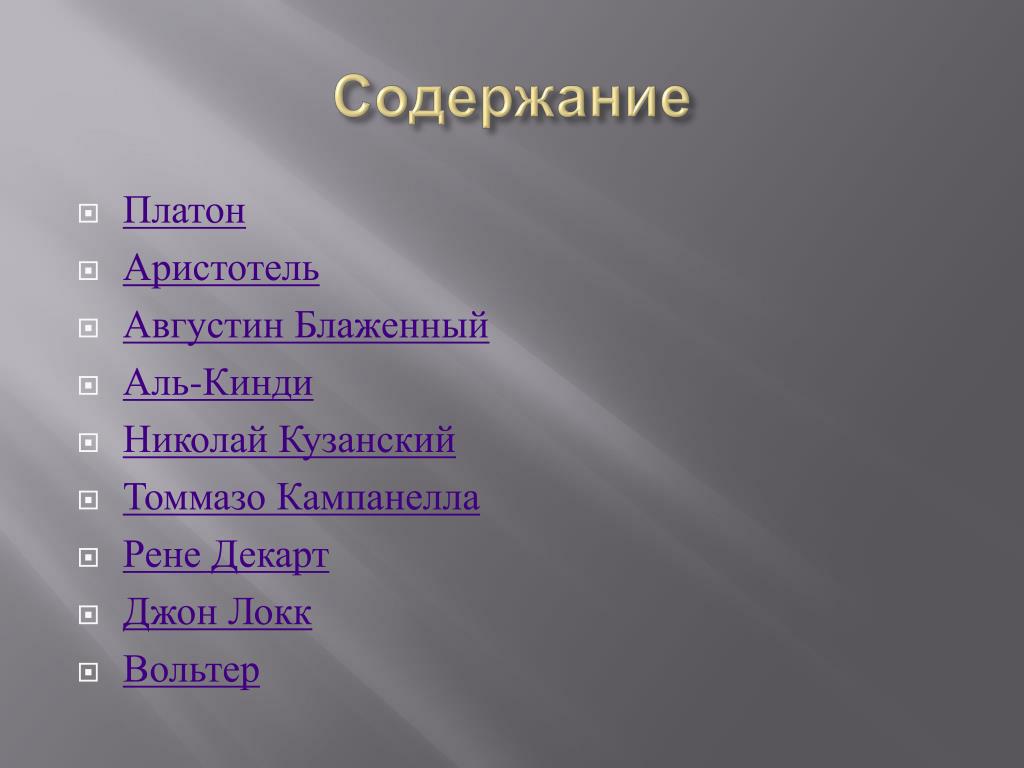 Содержание

Платон
Аристотель
Августин Блаженный
Аль-Кинди
Николай Кузанский
Томмазо Кампанелла
Рене Декарт
Джон Локк
Вольтер